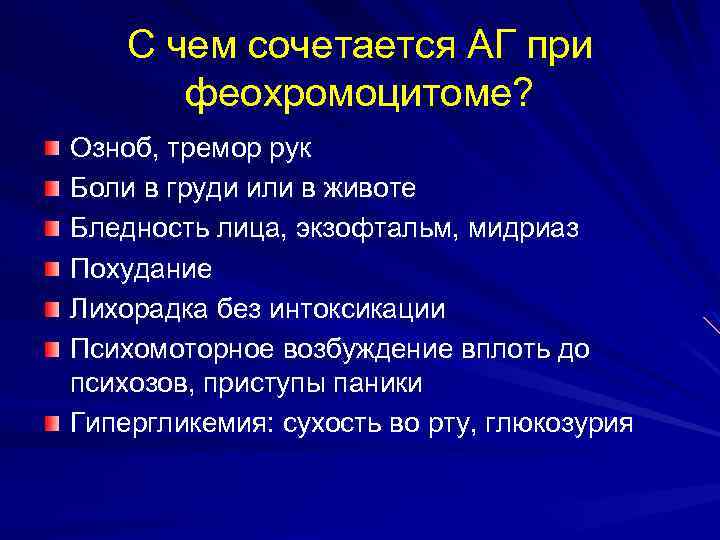 С чем сочетается АГ при феохромоцитоме?

Озноб, тремор рук

Боли в груди или в животе

Бледность лица, экзофтальм, мидриаз

Похудание

Лихорадка без интоксикации

Психомоторное возбуждение вплоть до психозов, приступы паники

Гипергликемия: сухость во рту, глюкозурия